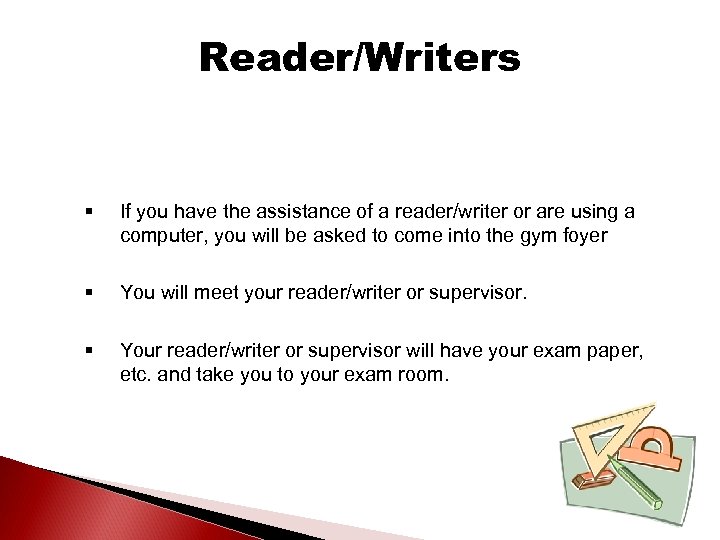 Reader/Writers

▪ If you have the assistance of a reader/writer or are using a computer, you will be asked to come into the gym foyer

▪ You will meet your reader/writer or supervisor.

▪ Your reader/writer or supervisor will have your exam paper, etc. and take you to your exam room.